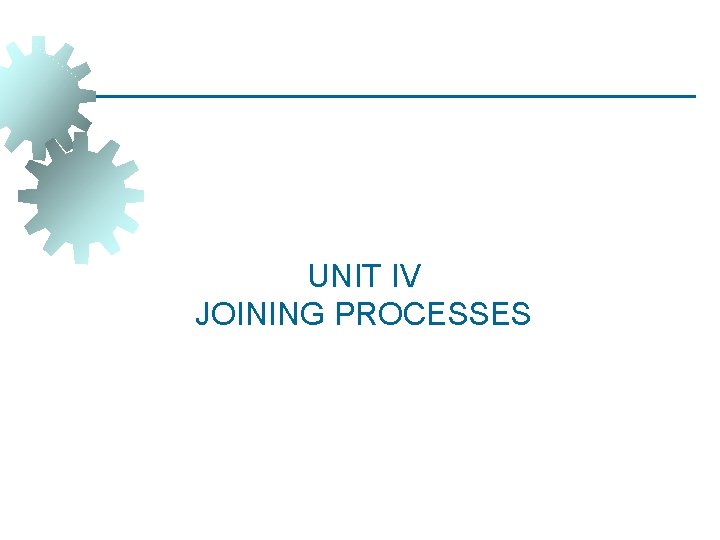 UNIT IV
JOINING PROCESSES